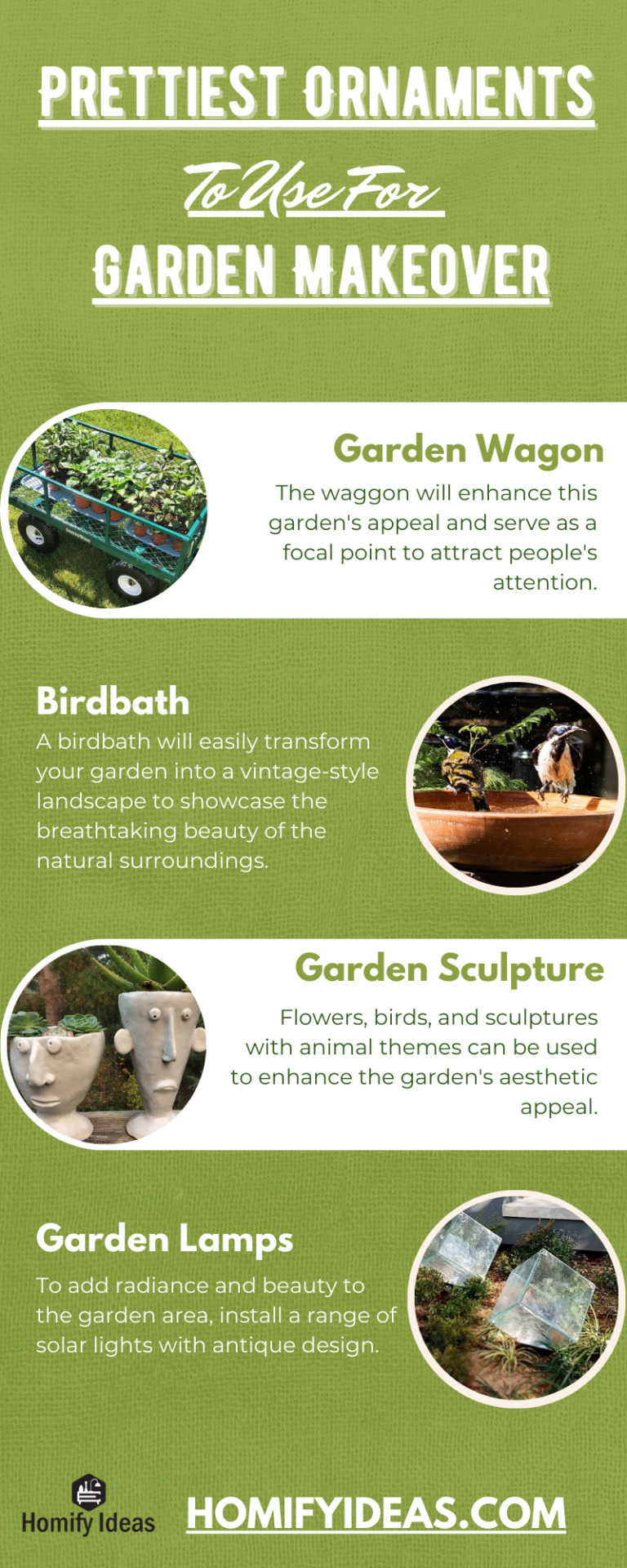 PRETTIEST ORNAMENTS

To Use For

GARDEN MAKEOVER

Garden Wagon

The waggon will enhance this garden's appeal and serve as a focal point to attract people's attention.

Birdbath

A birdbath will easily transform your garden into a vintage-style landscape to showcase the breathtaking beauty of the natural surroundings.

Garden Sculpture

Flowers, birds, and sculptures with animal themes can be used to enhance the garden's aesthetic appeal.

Garden Lamps

To add radiance and beauty to the garden area, install a range of solar lights with antique design.

Homify Ideas

HOMIFYIDEAS.COM